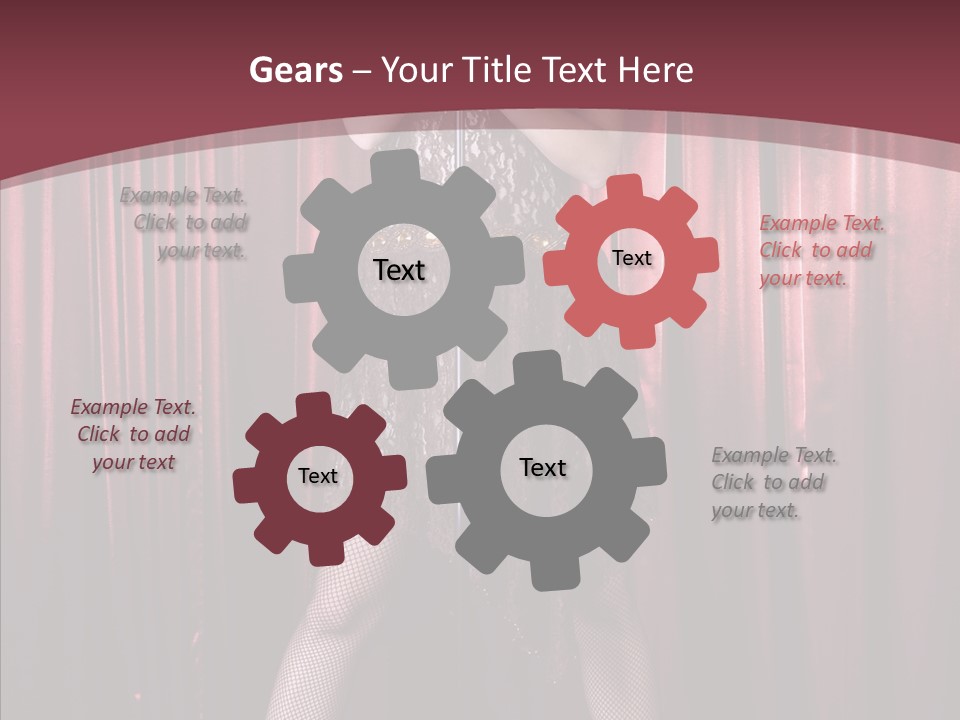 Gears – Your Title Text Here

Example Text. Click to add your text.

Text

Text

Example Text. Click to add your text.

Example Text. Click to add your text

Text

Text

Example Text. Click to add your text.